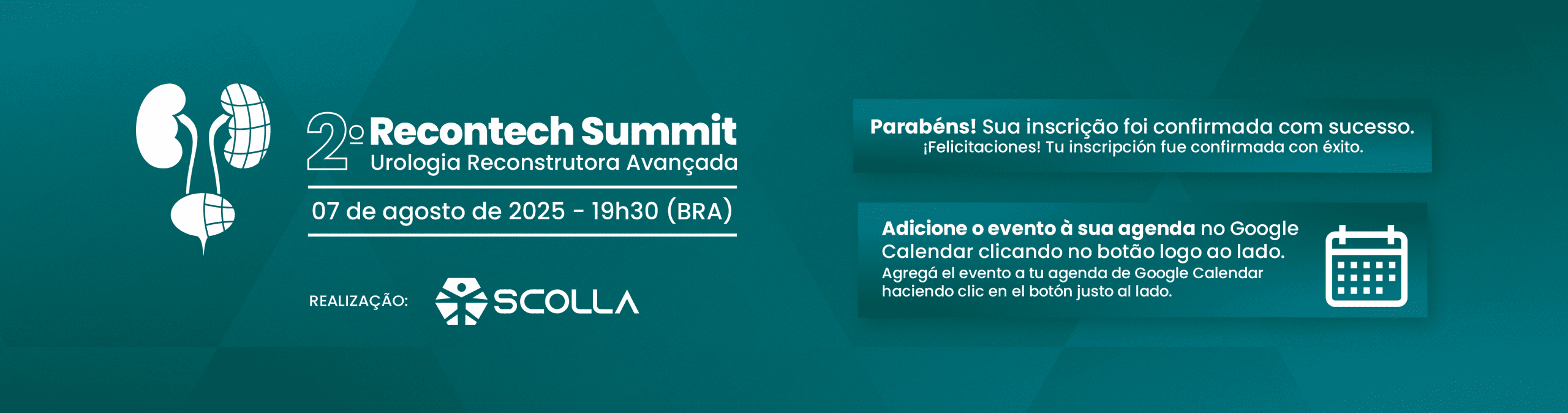 2º Recontech Summit
Urologia Reconstrutora Avançada

07 de agosto de 2025 - 19h30 (BRA)

REALIZAÇÃO: SCOLLA

Parabéns! Sua inscrição foi confirmada com sucesso.
¡Felicitaciones! Tu inscripción fue confirmada con éxito.

Adicione o evento à sua agenda no Google Calendar clicando no botão logo ao lado.
Agregá el evento a tu agenda de Google Calendar haciendo clic en el botón justo al lado.